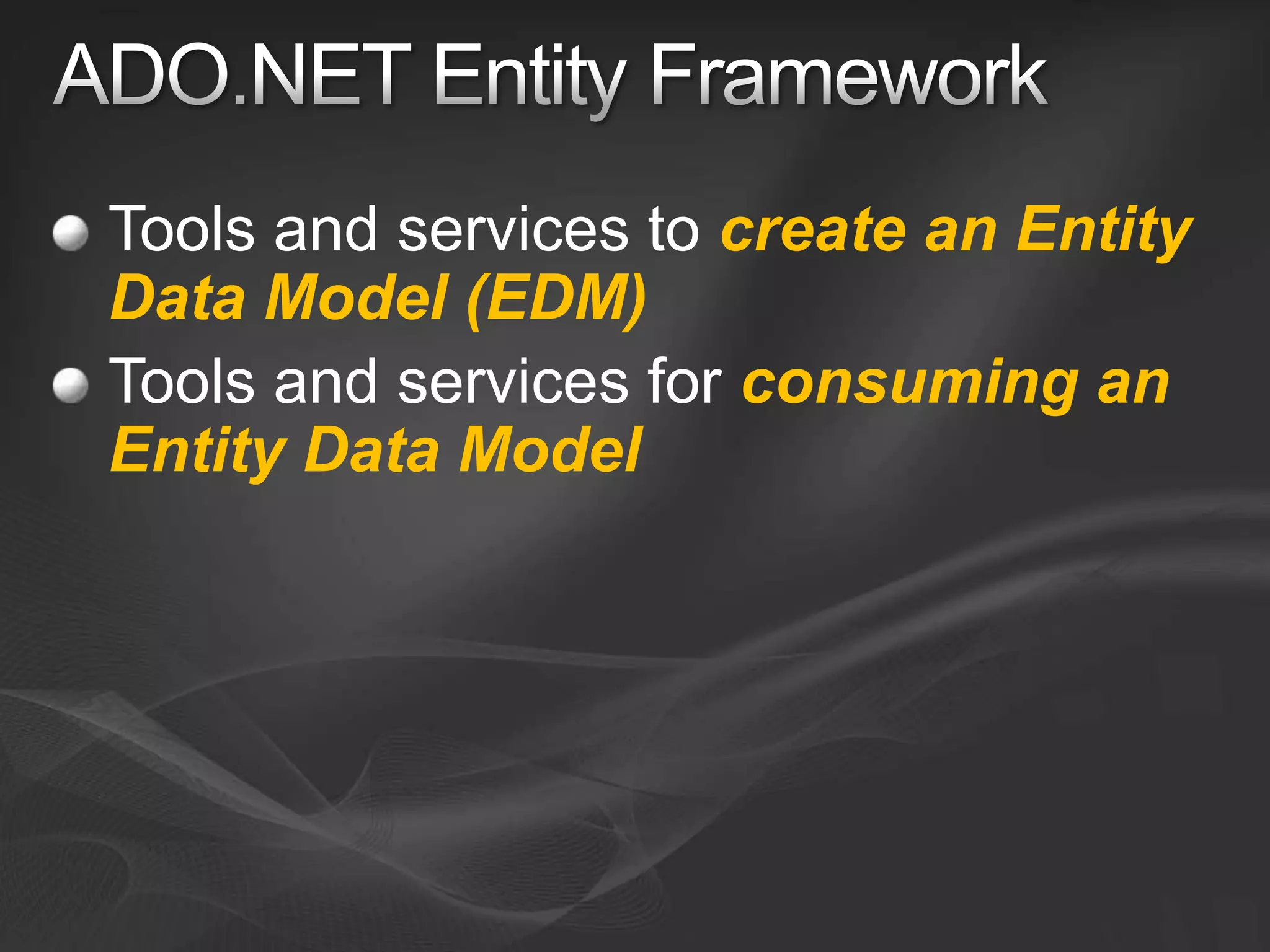 ADO.NET Entity Framework

Tools and services to create an Entity Data Model (EDM)

Tools and services for consuming an Entity Data Model